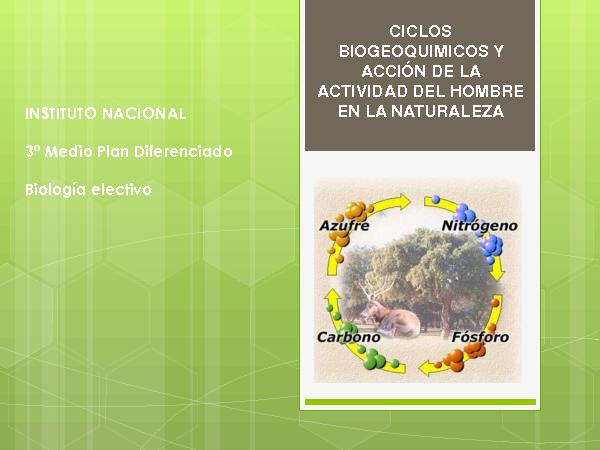 INSTITUTO NACIONAL

3º Medio Plan Diferenciado

Biología electivo

CICLOS BIOGEOQUIMICOS Y ACCIÓN DE LA ACTIVIDAD DEL HOMBRE EN LA NATURALEZA

Azufre

Nitrógeno

Carbono

Fósforo